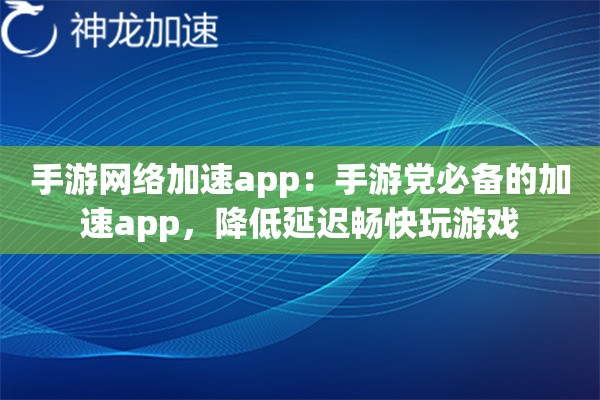 神龙加速

手游网络加速app：手游党必备的加速app，降低延迟畅快玩游戏